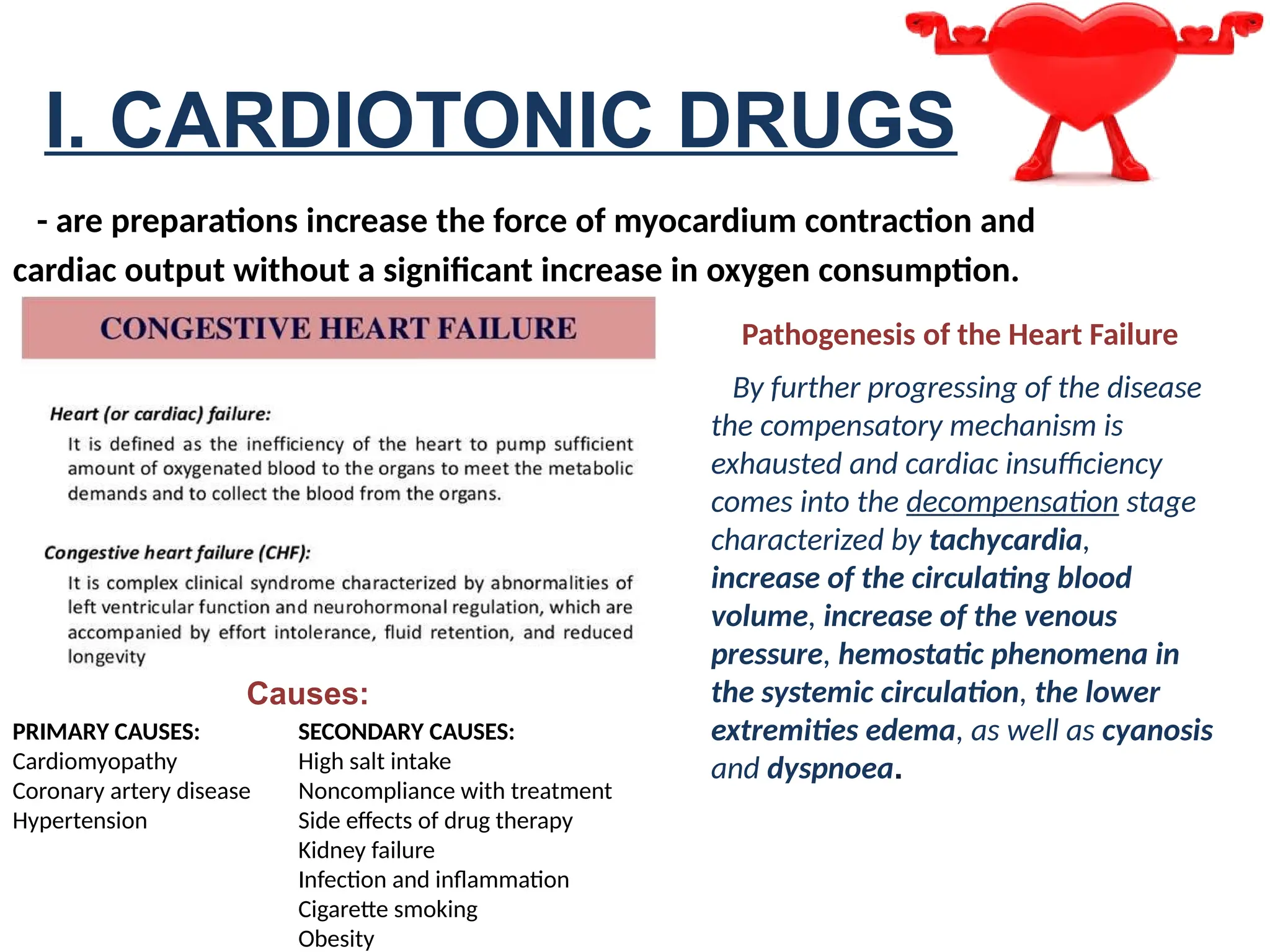 I. CARDIOTONIC DRUGS

- are preparations increase the force of myocardium contraction and cardiac output without a significant increase in oxygen consumption.

CONGESTIVE HEART FAILURE

Heart (or cardiac) failure:

It is defined as the inefficiency of the heart to pump sufficient amount of oxygenated blood to the organs to meet the metabolic demands and to collect the blood from the organs.

Congestive heart failure (CHF):

It is complex clinical syndrome characterized by abnormalities of left ventricular function and neurohormonal regulation, which are accompanied by effort intolerance, fluid retention, and reduced longevity

Causes:

PRIMARY CAUSES:
Cardiomyopathy
Coronary artery disease
Hypertension

SECONDARY CAUSES:
High salt intake
Noncompliance with treatment
Side effects of drug therapy
Kidney failure
Infection and inflammation
Cigarette smoking
Obesity

Pathogenesis of the Heart Failure

By further progressing of the disease the compensatory mechanism is exhausted and cardiac insufficiency comes into the decompensation stage characterized by tachycardia, increase of the circulating blood volume, increase of the venous pressure, hemostatic phenomena in the systemic circulation, the lower extremities edema, as well as cyanosis and dyspnoea.